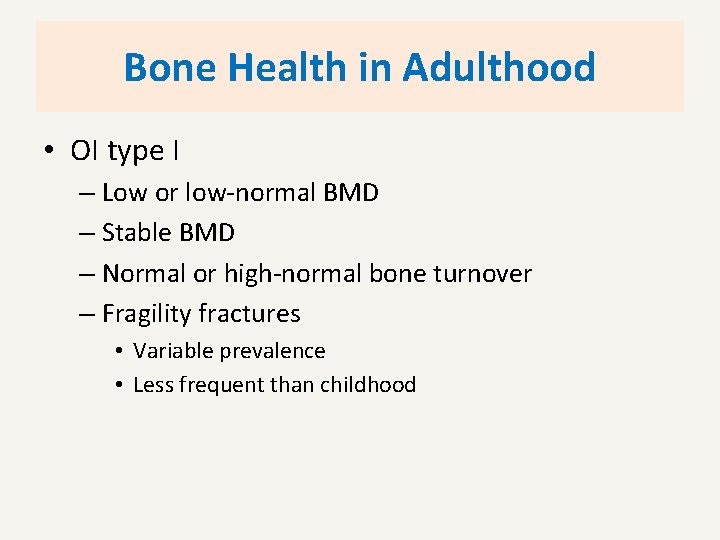 Bone Health in Adulthood

• OI type I
– Low or low-normal BMD
– Stable BMD
– Normal or high-normal bone turnover
– Fragility fractures
• Variable prevalence
• Less frequent than childhood